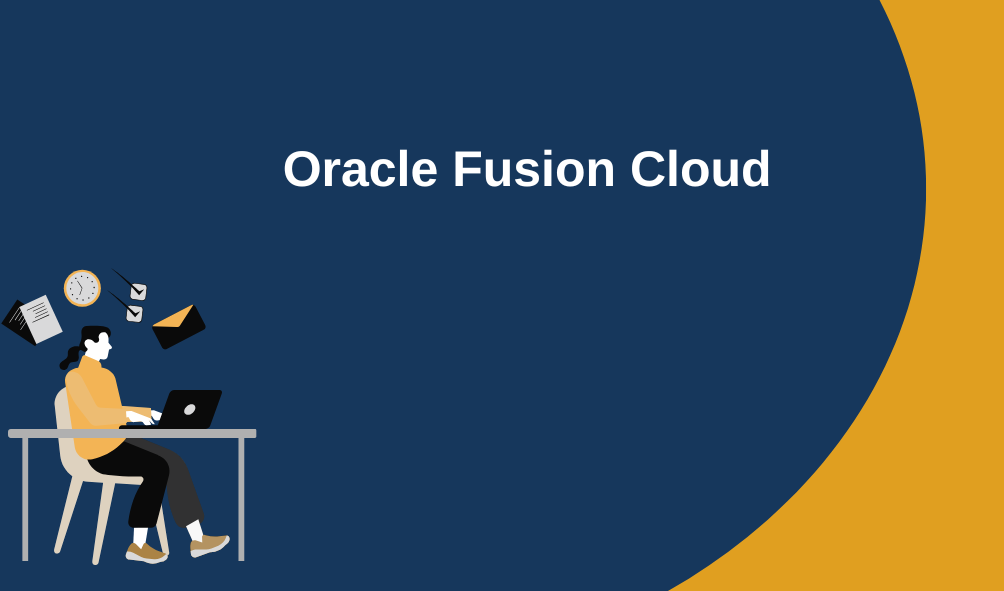 Oracle Fusion Cloud